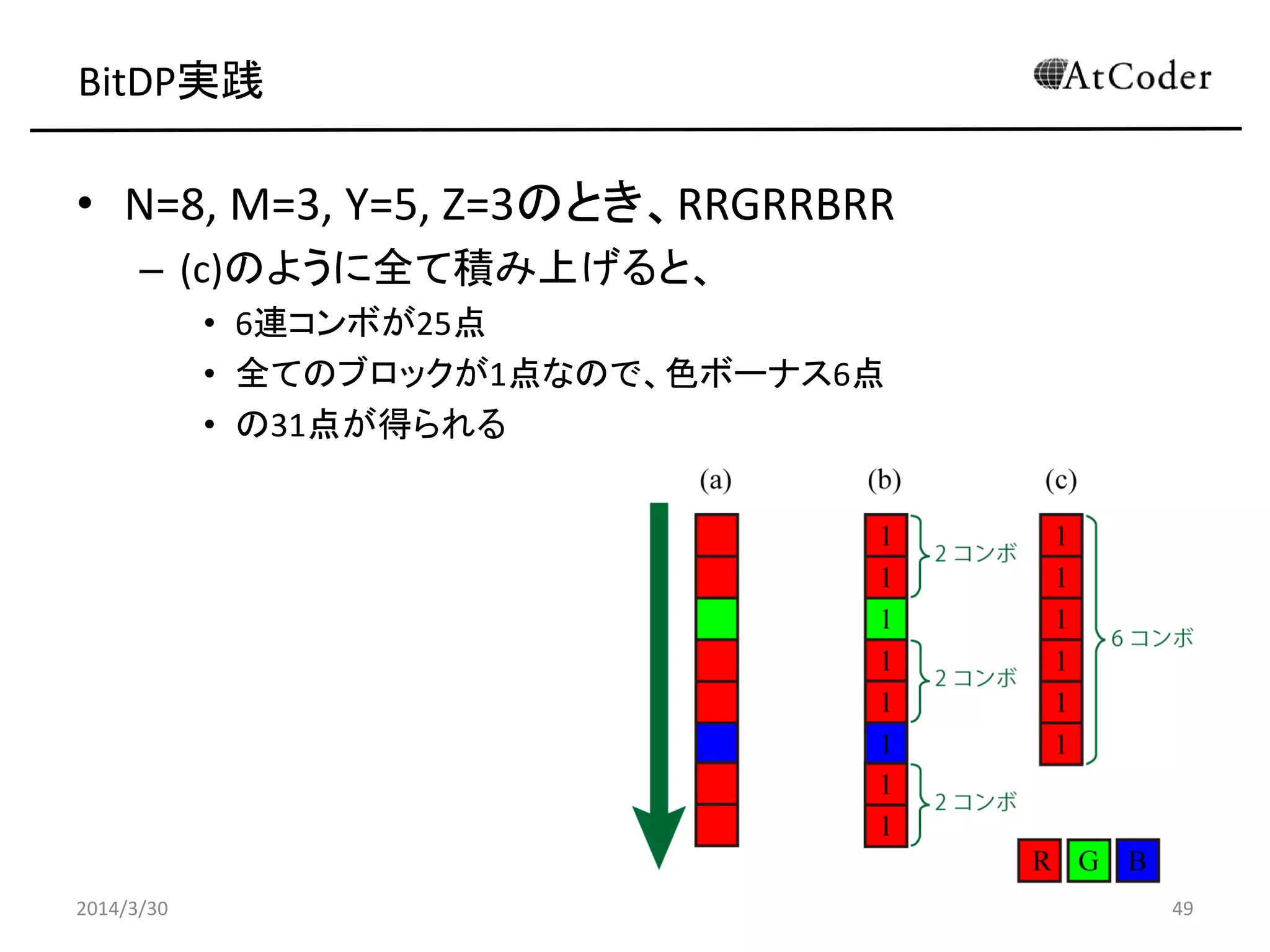 BitDP実践

AtCoder

• N=8, M=3, Y=5, Z=3のとき、RRGRRBRR
 – (c)のように全て積み上げると、
  • 6連コンボが25点
  • 全てのブロックが1点なので、色ボーナス6点
  • の31点が得られる

(a)

(b)

1
1
1
1
1
1
1
1

2 コンボ
2 コンボ
2 コンボ

(c)

1
1
1
1
1
1

6 コンボ

R G B

2014/3/30

49